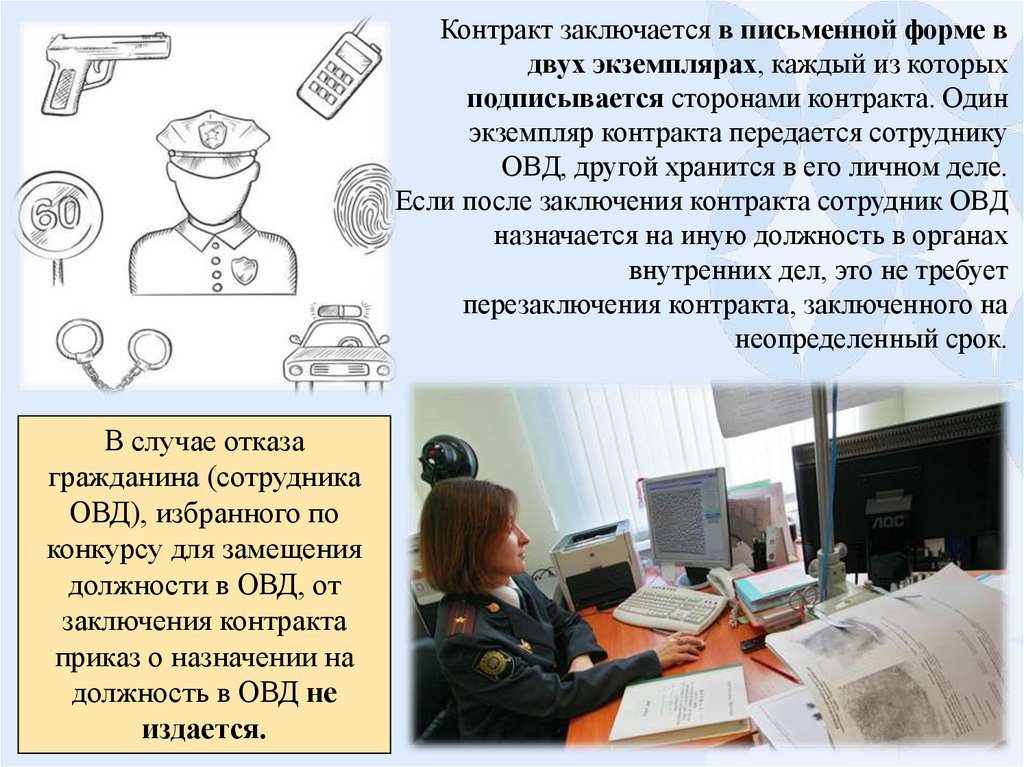 60

Контракт заключается в письменной форме в двух экземплярах, каждый из которых подписывается сторонами контракта. Один экземпляр контракта передается сотруднику ОВД, другой хранится в его личном деле.
Если после заключения контракта сотрудник ОВД назначается на иную должность в органах внутренних дел, это не требует перезаключения контракта, заключенного на неопределенный срок.

В случае отказа гражданина (сотрудника ОВД), избранного по конкурсу для замещения должности в ОВД, от заключения контракта приказ о назначении на должность в ОВД не издается.

ЛОС